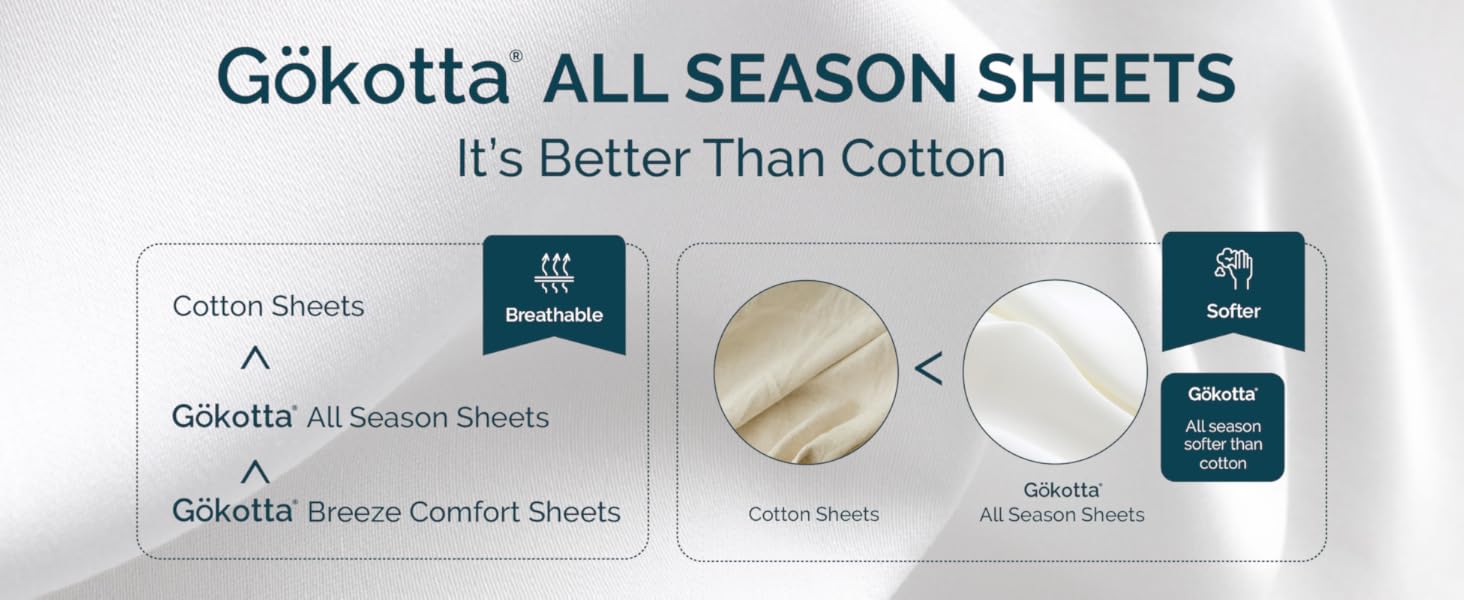 Gökotta® ALL SEASON SHEETS
It's Better Than Cotton

Breathable

Cotton Sheets
^
Gökotta® All Season Sheets
^
Gökotta® Breeze Comfort Sheets

Softer

<

Gökotta®
All season softer than cotton

Cotton Sheets

Gökotta®
All Season Sheets